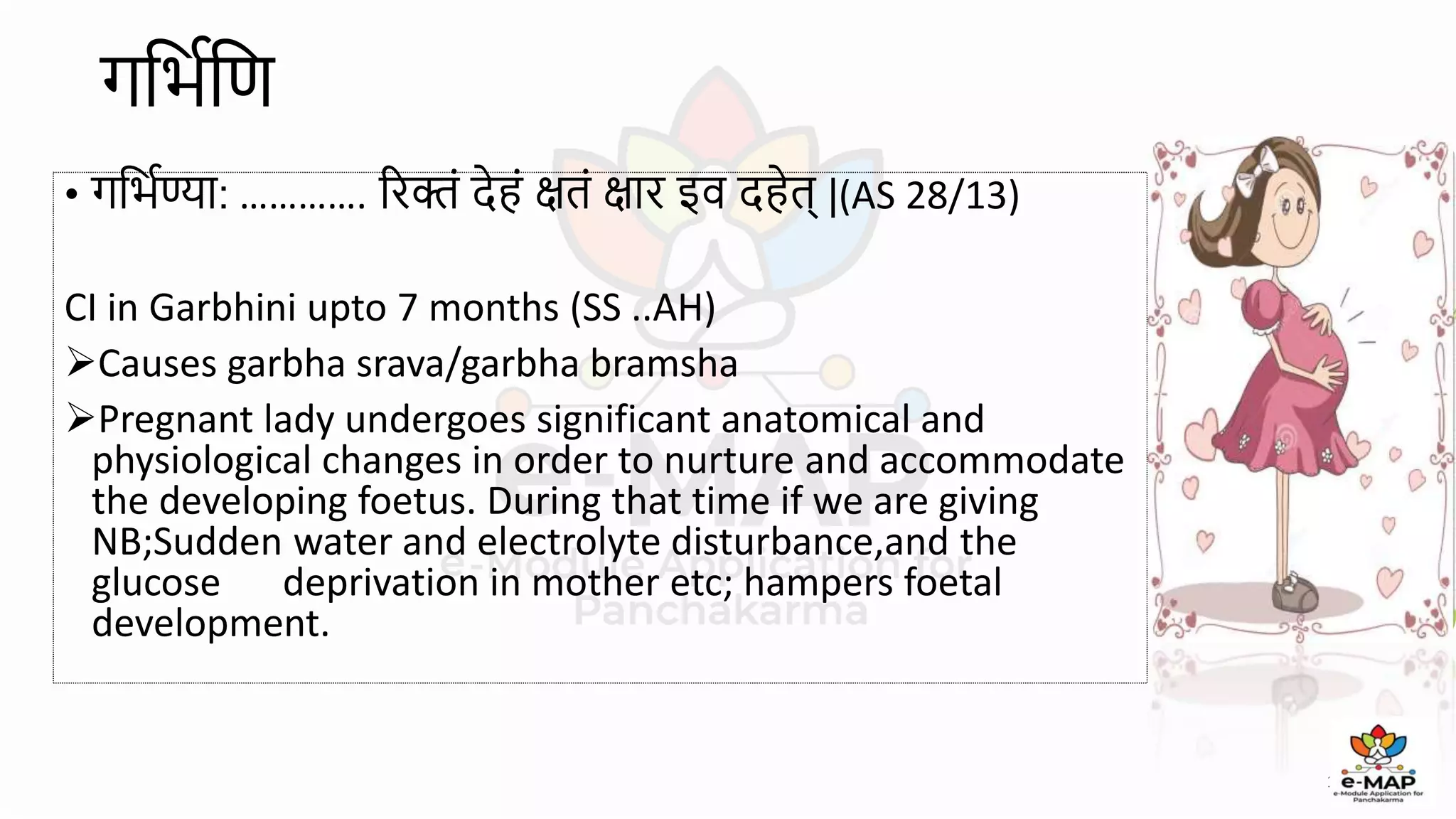 गर्भिणि

• गर्भिण्या: …………. रिक्तं देहं क्षतं क्षार इव दहेत् |(AS 28/13)

CI in Garbhini upto 7 months (SS ..AH)

➢Causes garbha srava/garbha bramsha

➢Pregnant lady undergoes significant anatomical and physiological changes in order to nurture and accommodate the developing foetus. During that time if we are giving NB;Sudden water and electrolyte disturbance,and the glucose deprivation in mother etc; hampers foetal development.

e-MAP
e-Module Application for Panchakarma

e-MAP
e-Module Application for Panchakarma